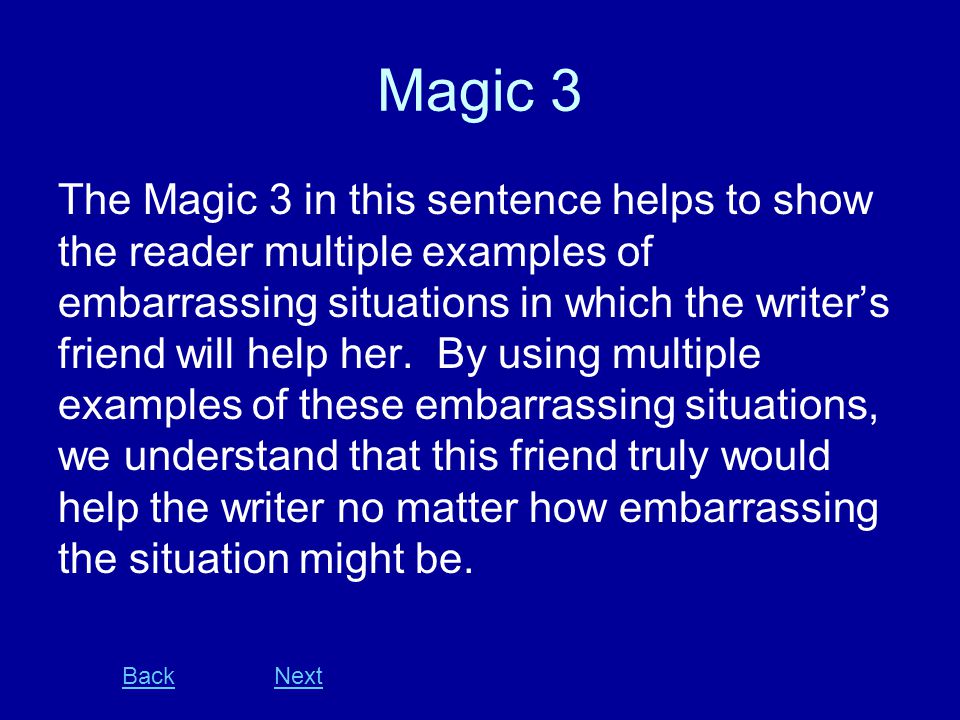 Magic 3

The Magic 3 in this sentence helps to show the reader multiple examples of embarrassing situations in which the writer’s friend will help her. By using multiple examples of these embarrassing situations, we understand that this friend truly would help the writer no matter how embarrassing the situation might be.

Back Next